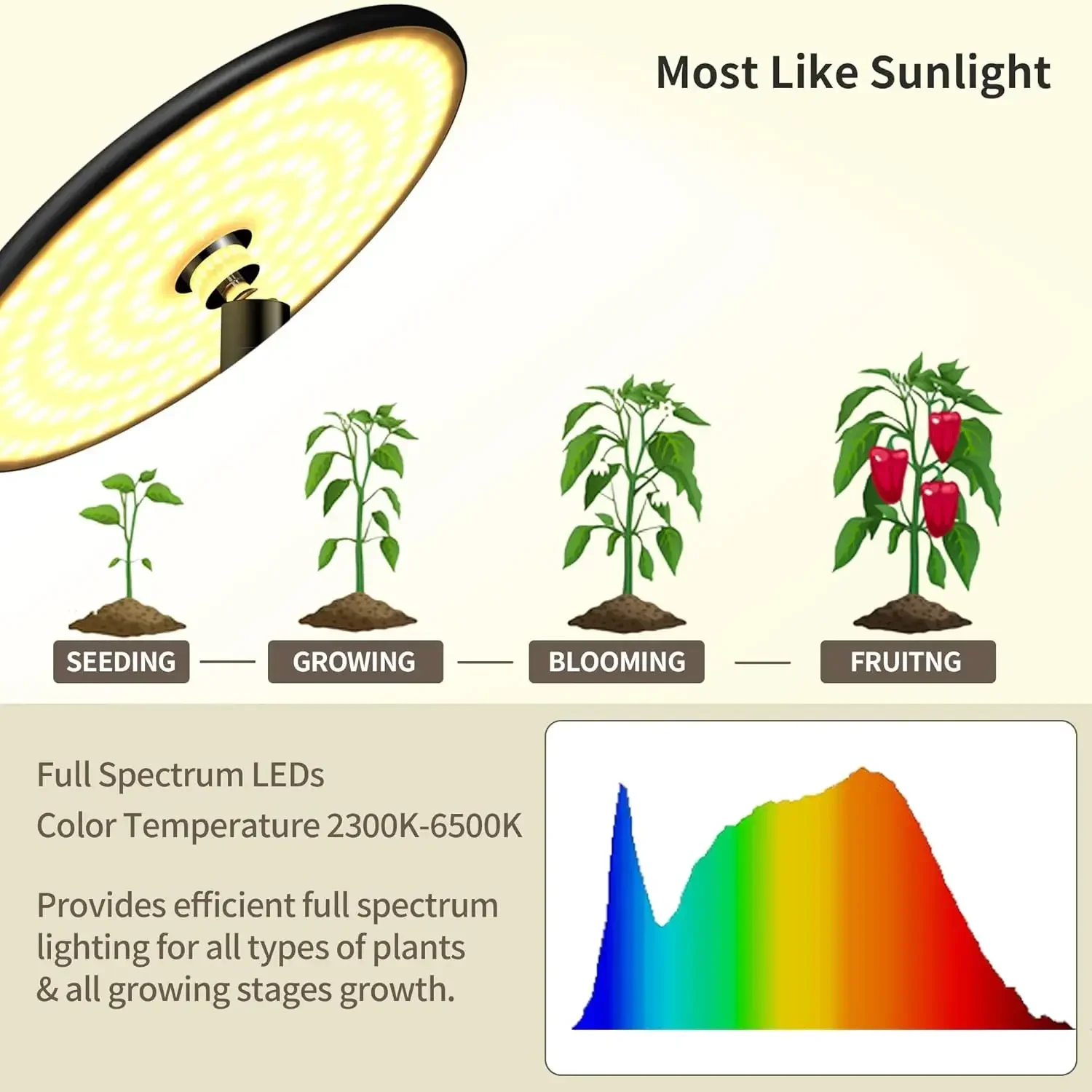 Most Like Sunlight

SEEDING — GROWING — BLOOMING — FRUITNG

Full Spectrum LEDs
Color Temperature 2300K-6500K

Provides efficient full spectrum lighting for all types of plants & all growing stages growth.